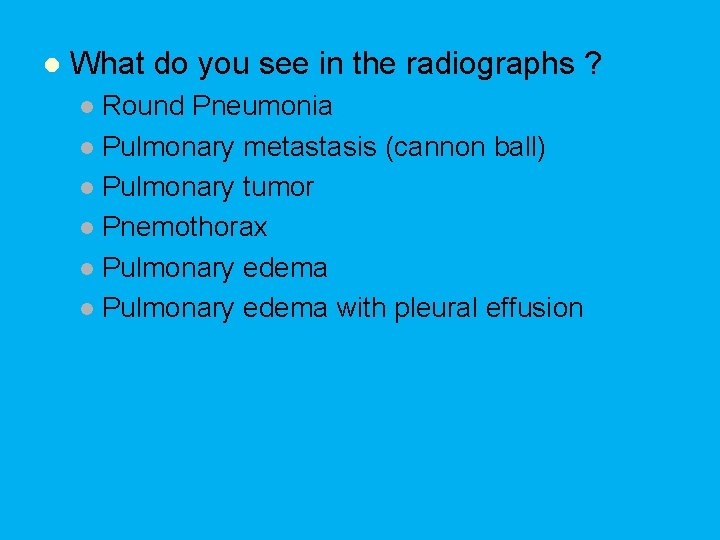 What do you see in the radiographs ?

Round Pneumonia

Pulmonary metastasis (cannon ball)

Pulmonary tumor

Pnemothorax

Pulmonary edema

Pulmonary edema with pleural effusion